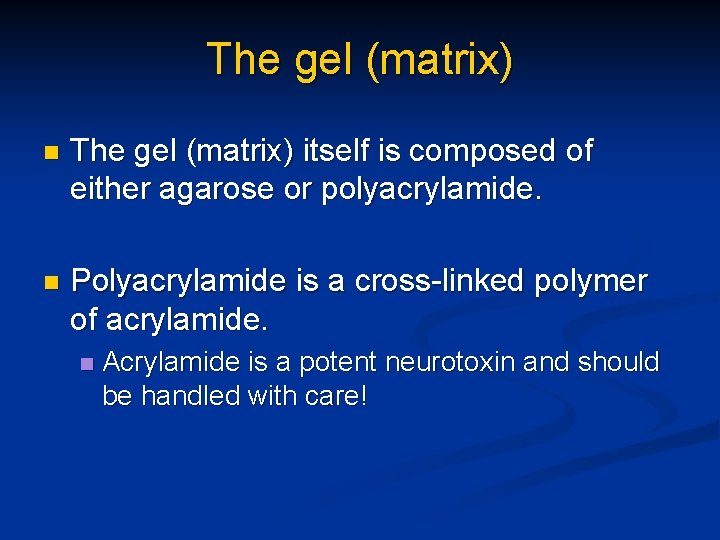 The gel (matrix)

The gel (matrix) itself is composed of either agarose or polyacrylamide.

Polyacrylamide is a cross-linked polymer of acrylamide.

Acrylamide is a potent neurotoxin and should be handled with care!